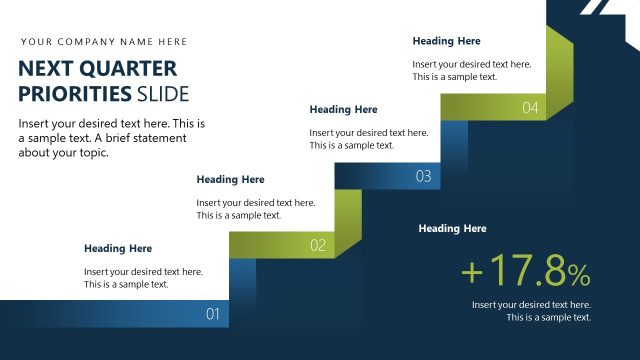 YOUR COMPANY NAME HERE

NEXT QUARTER PRIORITIES SLIDE

Insert your desired text here. This is a sample text. A brief statement about your topic.

Heading Here

Insert your desired text here. This is a sample text.

01

Heading Here

Insert your desired text here. This is a sample text.

02

Heading Here

Insert your desired text here. This is a sample text.

03

Heading Here

Insert your desired text here. This is a sample text.

04

Heading Here

+17.8%

Insert your desired text here. This is a sample text.